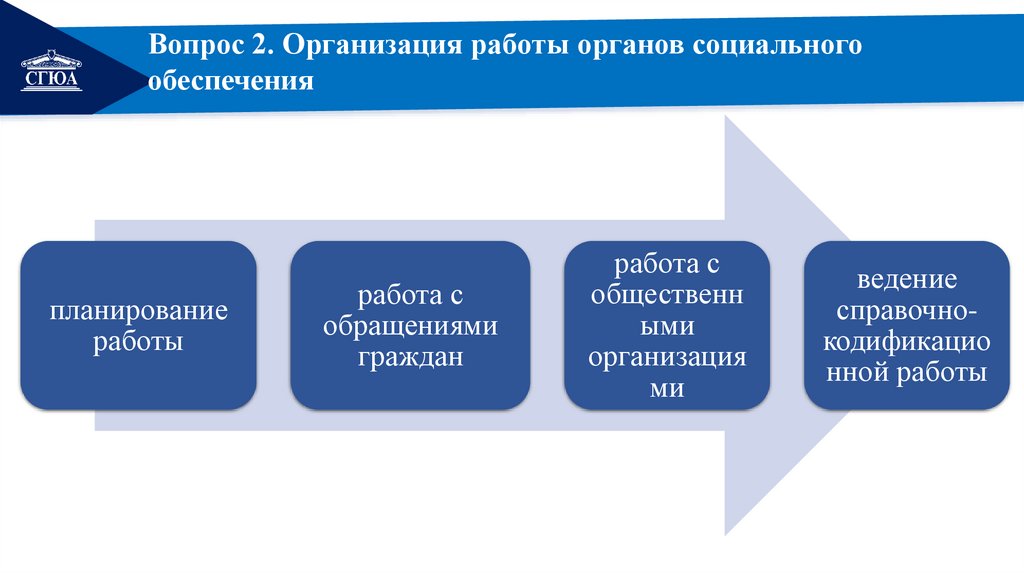 СГЮА

Вопрос 2. Организация работы органов социального обеспечения

планирование работы

работа с обращениями граждан

работа с общественными организациями

ведение справочно-кодификационной работы